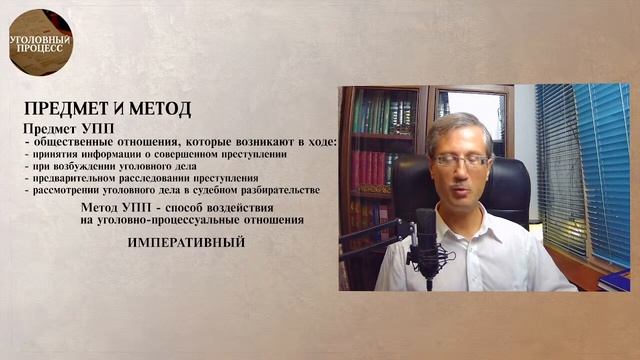 УГОЛОВНЫЙ ПРОЦЕСС

ПРЕДМЕТ И МЕТОД

Предмет УПП
- общественные отношения, которые возникают в ходе:
- принятия информации о совершенном преступлении
- при возбуждении уголовного дела
- предварительном расследовании преступления
- рассмотрении уголовного дела в судебном разбирательстве

Метод УПП - способ воздействия на уголовно-процессуальные отношения

ИМПЕРАТИВНЫЙ